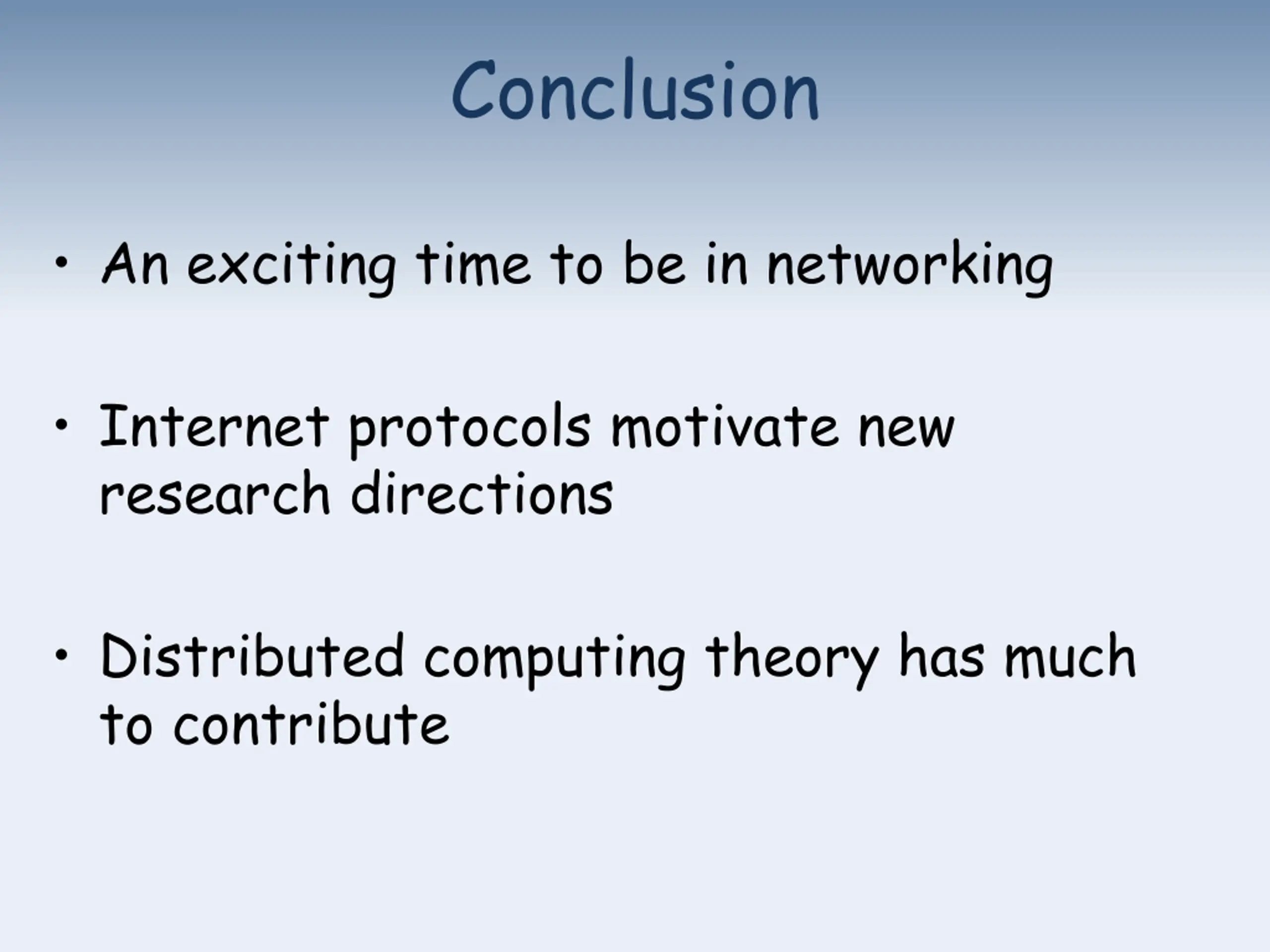 Conclusion

• An exciting time to be in networking

• Internet protocols motivate new research directions

• Distributed computing theory has much to contribute